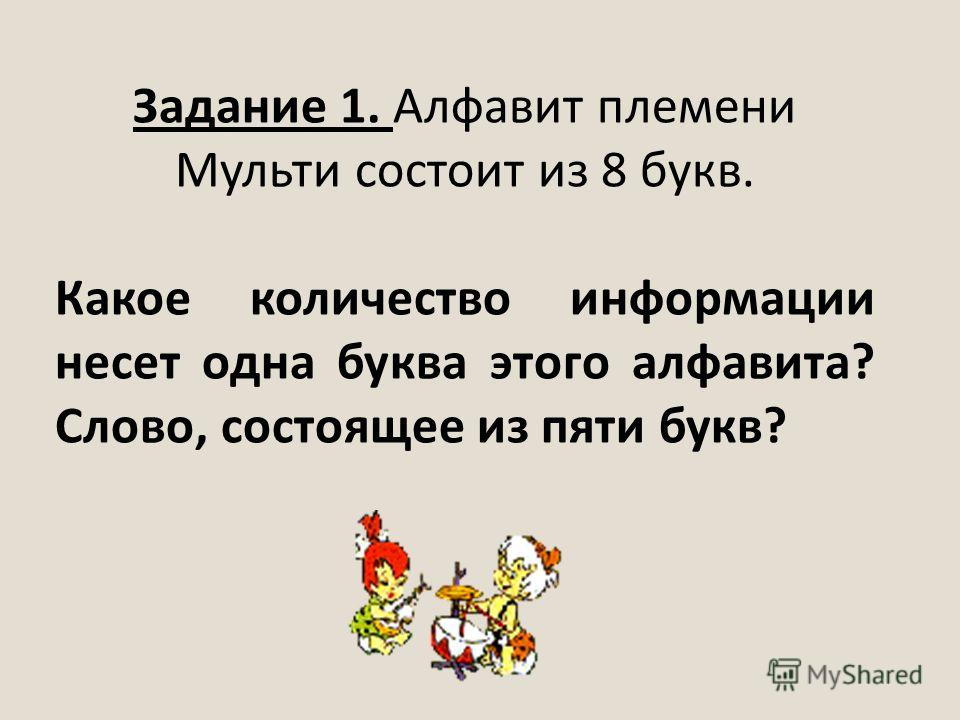 Задание 1. Алфавит племени Мульти состоит из 8 букв.

Какое количество информации несет одна буква этого алфавита? Слово, состоящее из пяти букв?

MyShared